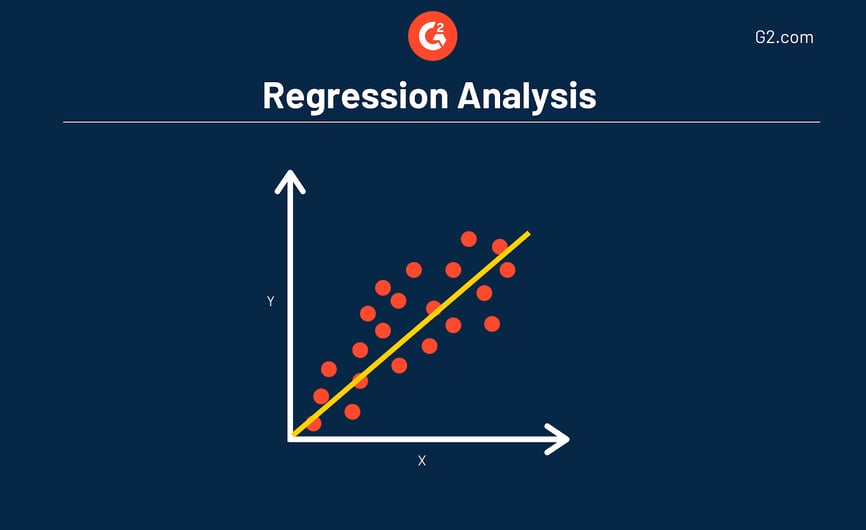 G2

G2.com

Regression Analysis

Y

X